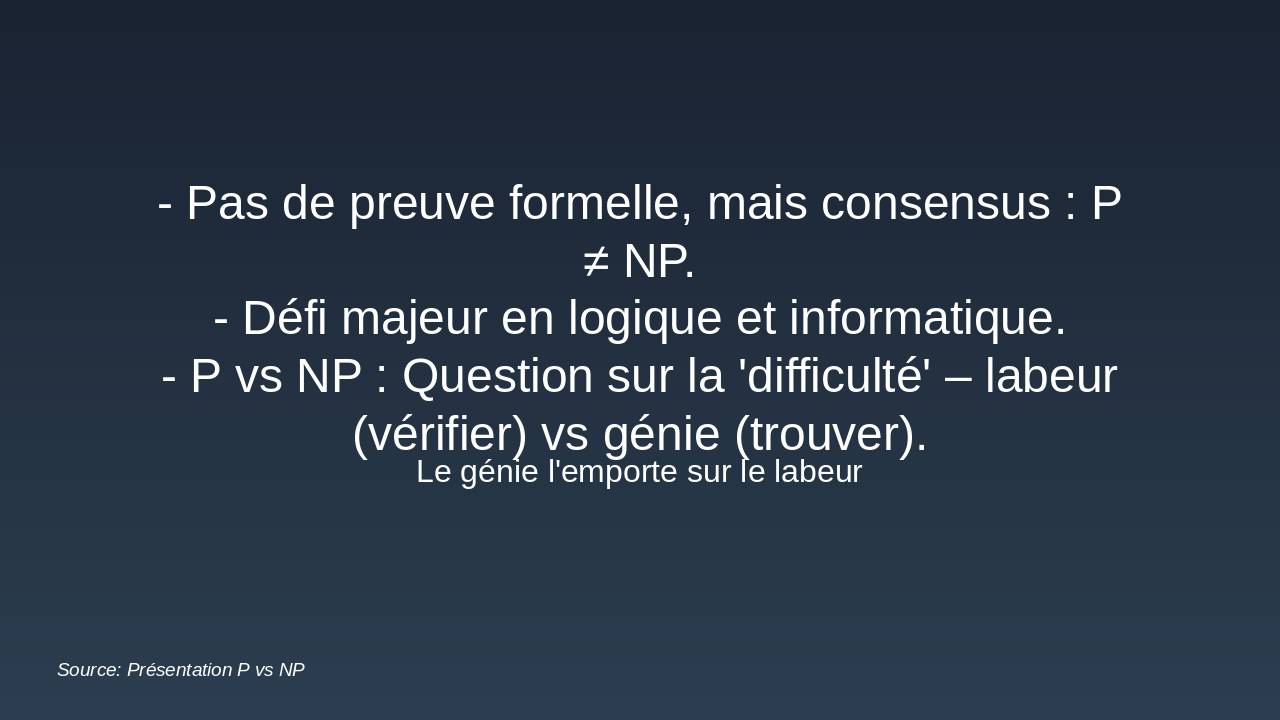 - Pas de preuve formelle, mais consensus : P ≠ NP.
- Défi majeur en logique et informatique.
- P vs NP : Question sur la 'difficulté' – labeur (vérifier) vs génie (trouver).

Le génie l'emporte sur le labeur

Source: Présentation P vs NP